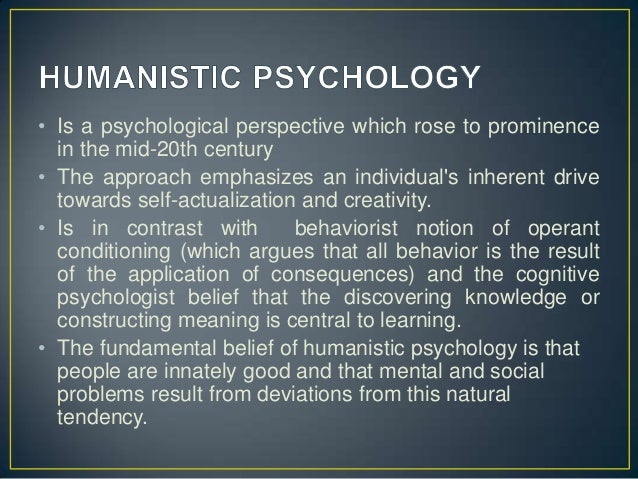 HUMANISTIC PSYCHOLOGY

• Is a psychological perspective which rose to prominence in the mid-20th century
• The approach emphasizes an individual's inherent drive towards self-actualization and creativity.
• Is in contrast with behaviorist notion of operant conditioning (which argues that all behavior is the result of the application of consequences) and the cognitive psychologist belief that the discovering knowledge or constructing meaning is central to learning.
• The fundamental belief of humanistic psychology is that people are innately good and that mental and social problems result from deviations from this natural tendency.